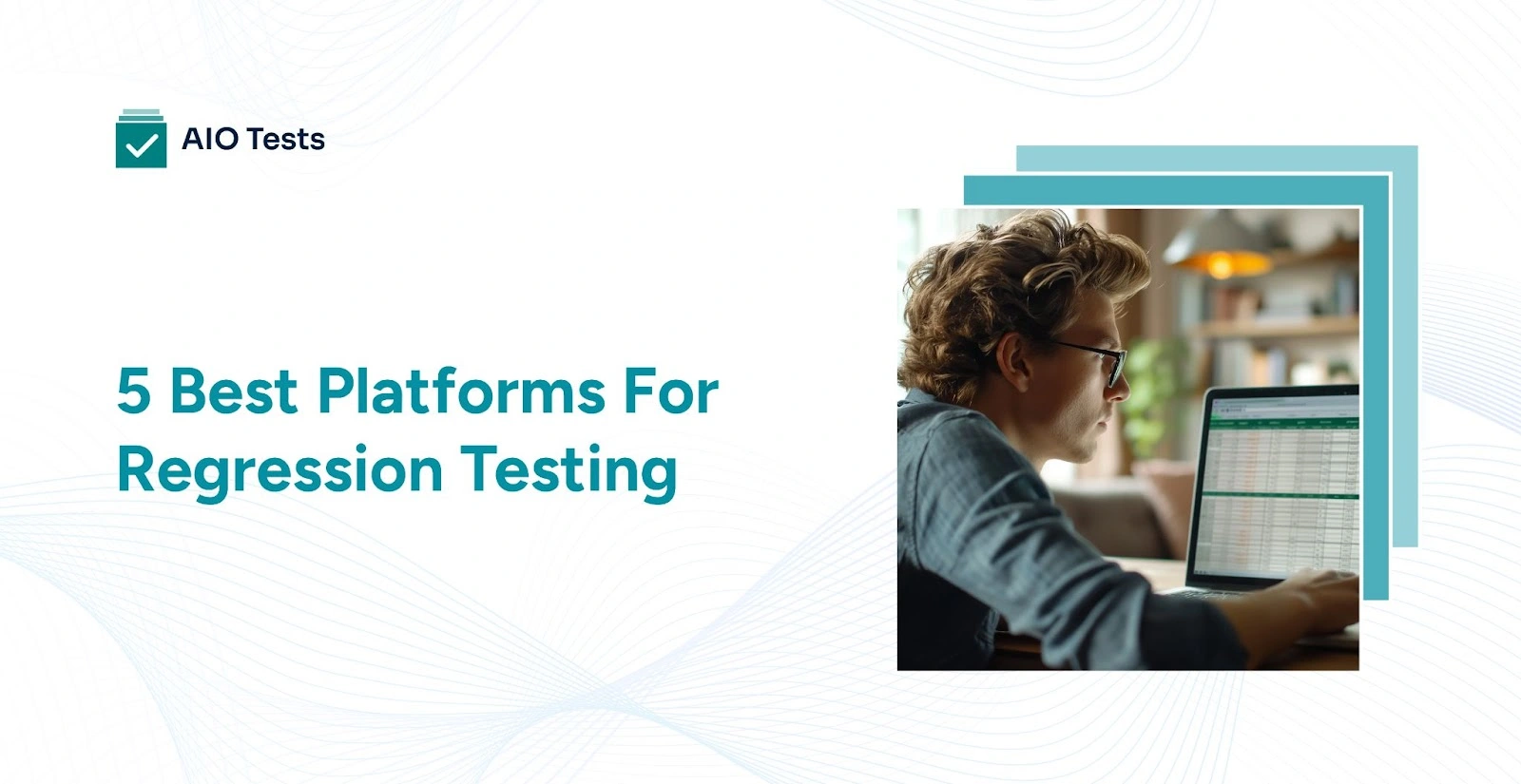 AIO Tests

5 Best Platforms For Regression Testing